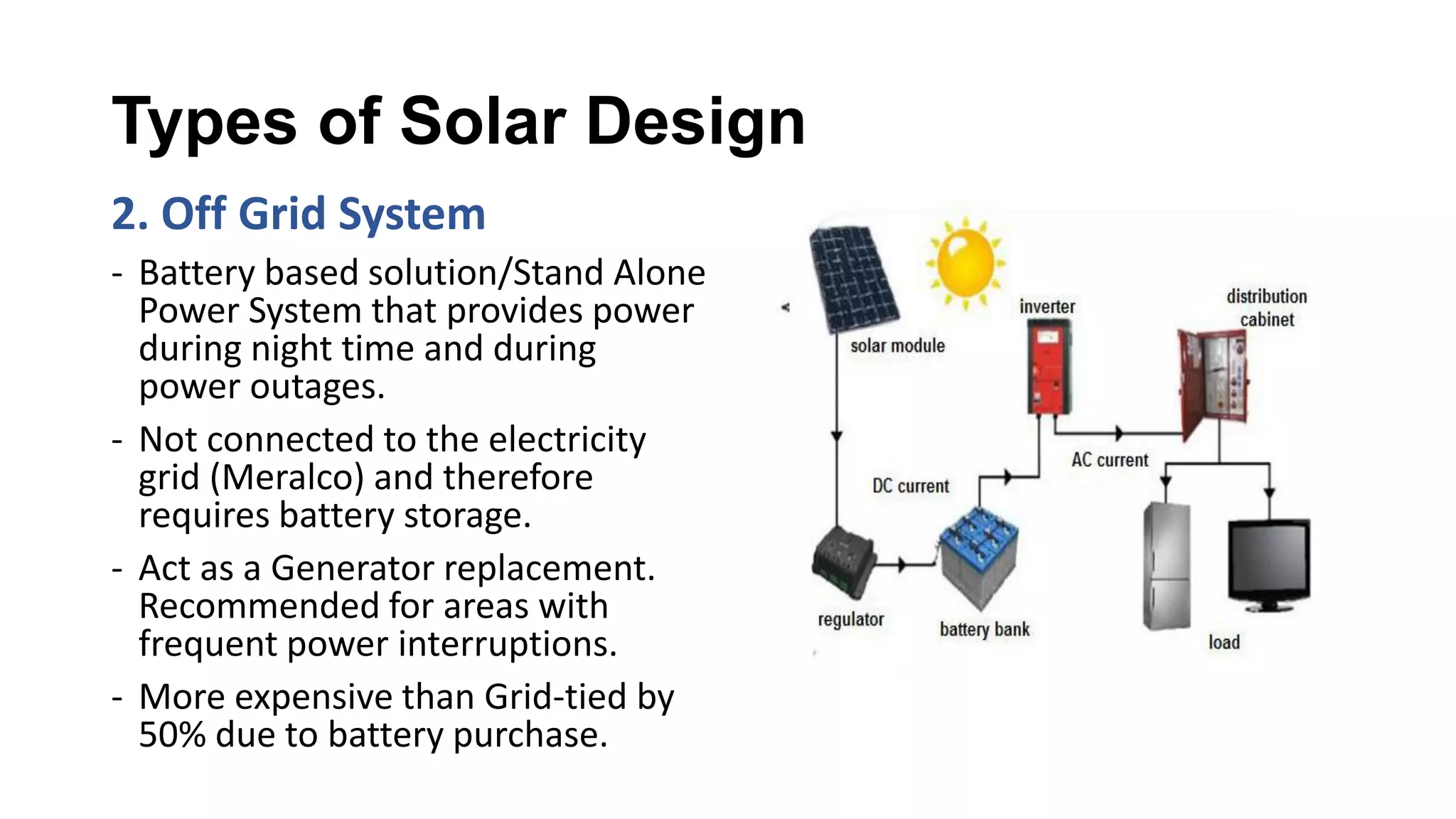 Types of Solar Design

2. Off Grid System

- Battery based solution/Stand Alone Power System that provides power during night time and during power outages.

- Not connected to the electricity grid (Meralco) and therefore requires battery storage.

- Act as a Generator replacement. Recommended for areas with frequent power interruptions.

- More expensive than Grid-tied by 50% due to battery purchase.

solar module
inverter
distribution cabinet
DC current
AC current
regulator
battery bank
load